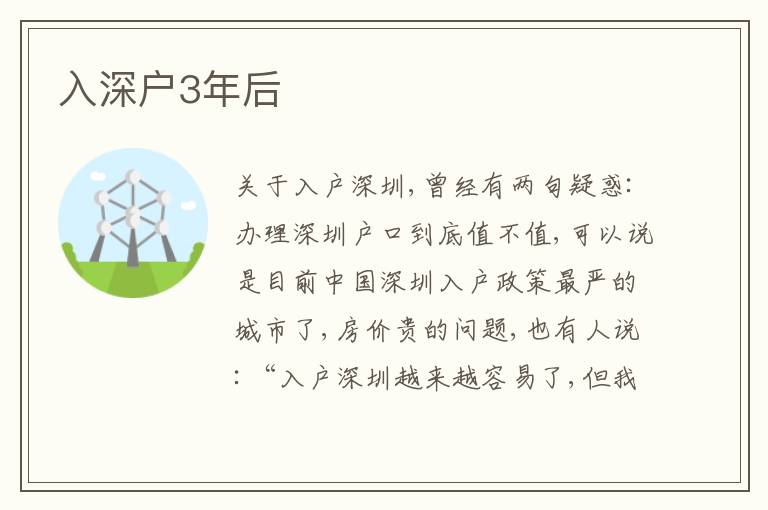 入深户3年后

关于入户深圳，曾经有两句疑惑：办理深圳户口到底值不值，可以说是目前中国深圳入户政策最严的城市了，房价贵的问题，也有人说：“入户深圳越来越容易了，但我